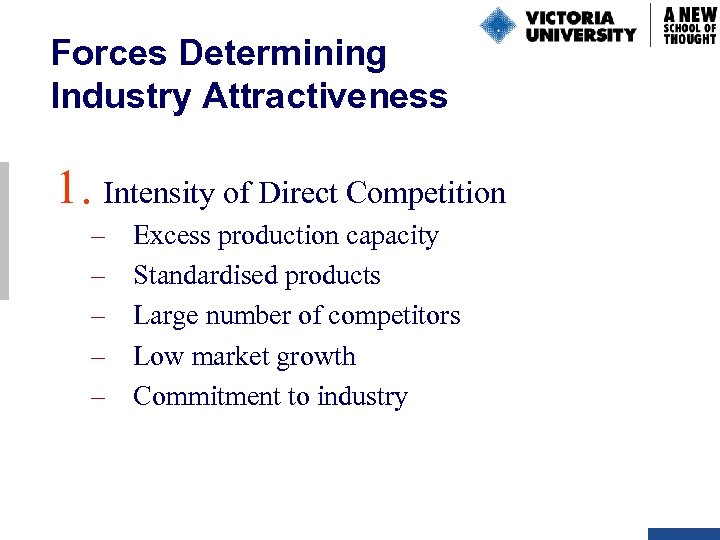 VICTORIA UNIVERSITY

A NEW SCHOOL OF THOUGHT

Forces Determining Industry Attractiveness

1. Intensity of Direct Competition
– Excess production capacity
– Standardised products
– Large number of competitors
– Low market growth
– Commitment to industry